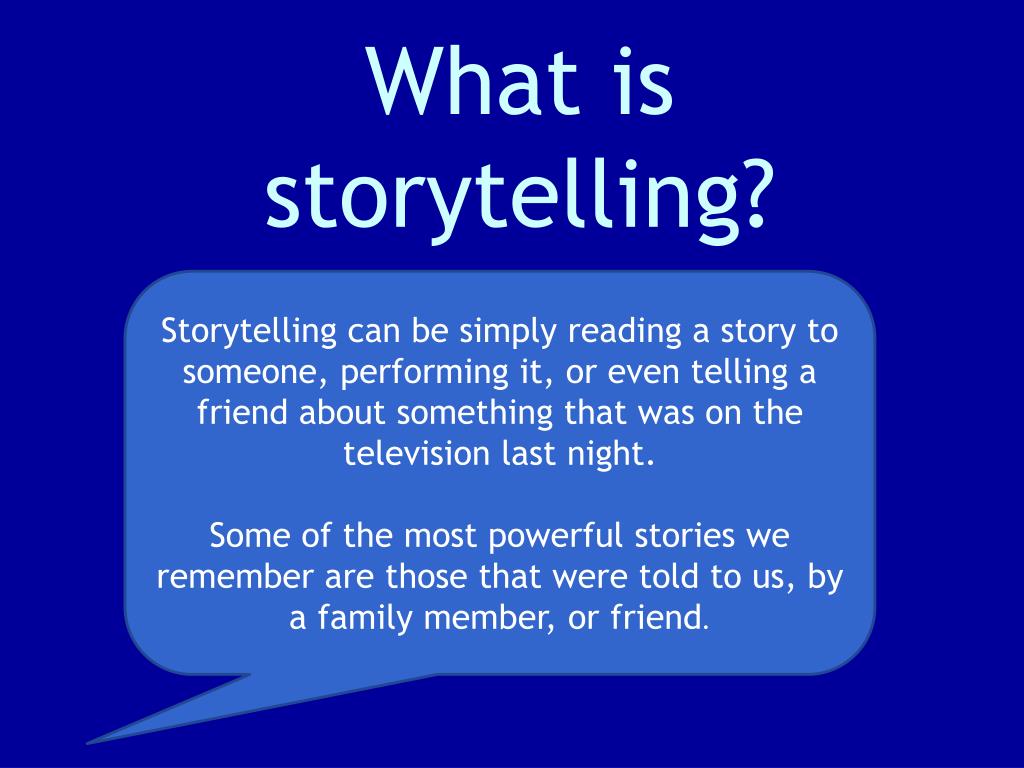 What is storytelling?

Storytelling can be simply reading a story to someone, performing it, or even telling a friend about something that was on the television last night.

Some of the most powerful stories we remember are those that were told to us, by a family member, or friend.